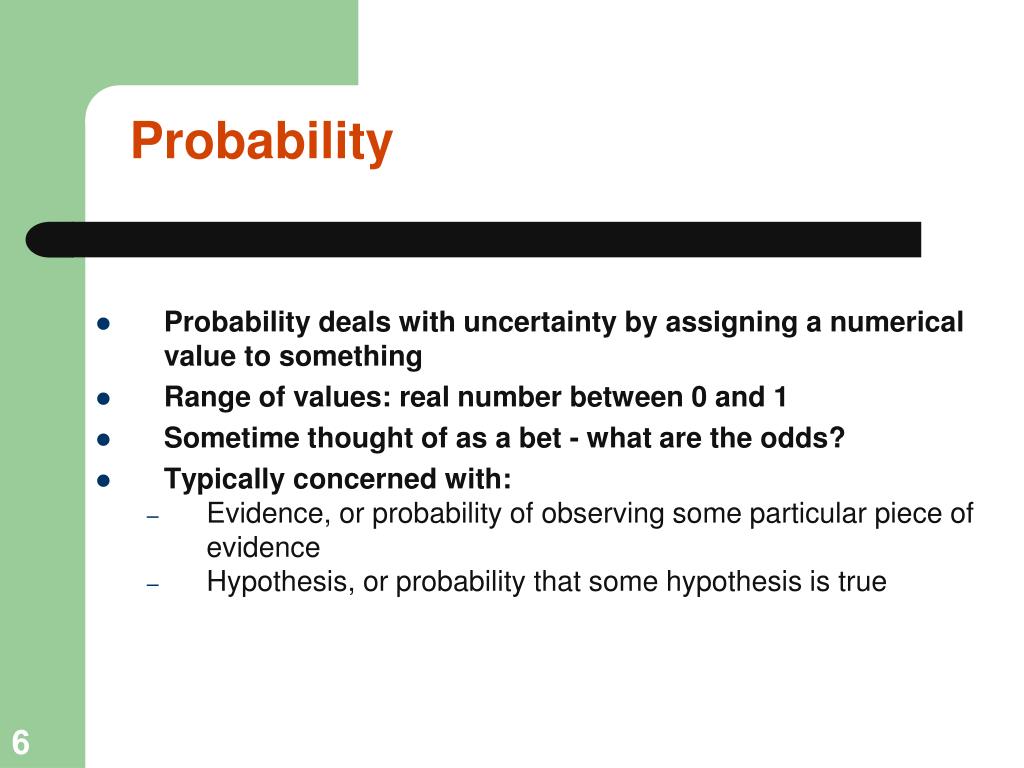 Probability

- Probability deals with uncertainty by assigning a numerical value to something
- Range of values: real number between 0 and 1
- Sometime thought of as a bet - what are the odds?
- Typically concerned with:
  – Evidence, or probability of observing some particular piece of evidence
  – Hypothesis, or probability that some hypothesis is true

6